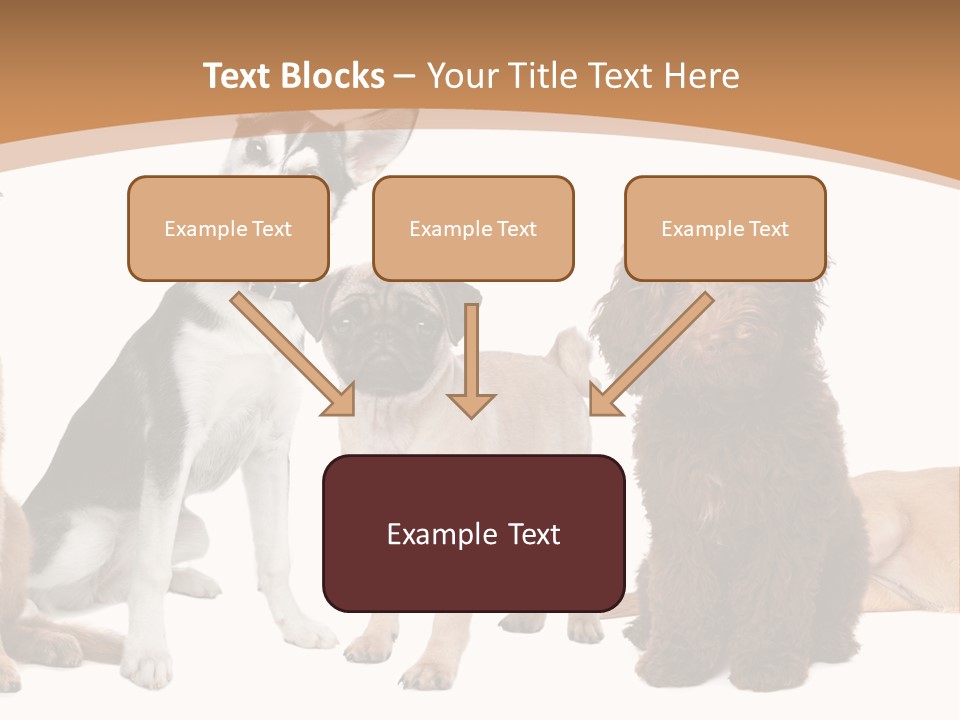 Text Blocks – Your Title Text Here

Example Text

Example Text

Example Text

Example Text